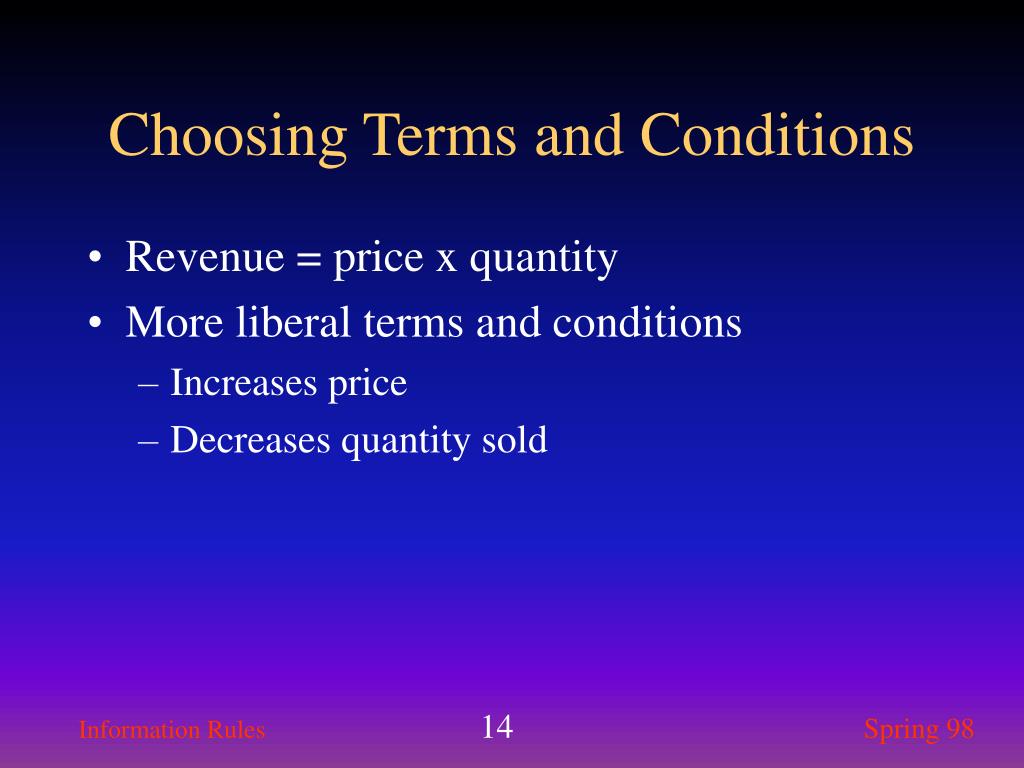 Choosing Terms and Conditions

• Revenue = price x quantity
• More liberal terms and conditions
– Increases price
– Decreases quantity sold

Information Rules 14 Spring 98